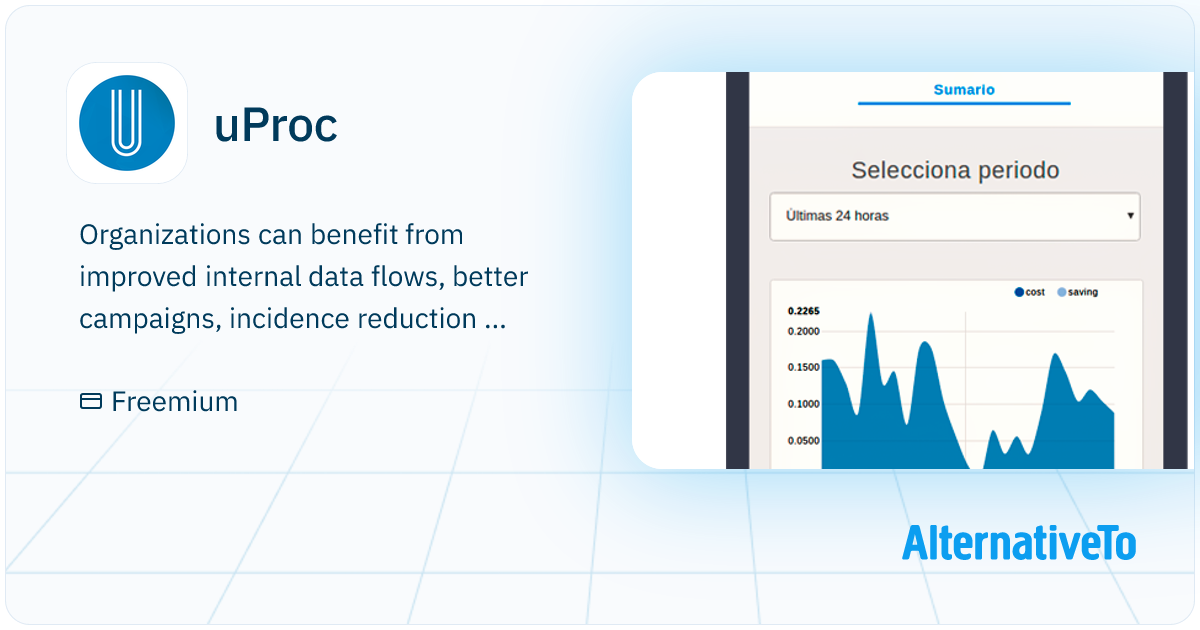 uProc

Organizations can benefit from improved internal data flows, better campaigns, incidence reduction ...

Freemium

Sumario

Selecciona periodo

Últimas 24 horas

cost saving

0.2265
0.2000
0.1500
0.1000
0.0500

AlternativeTo